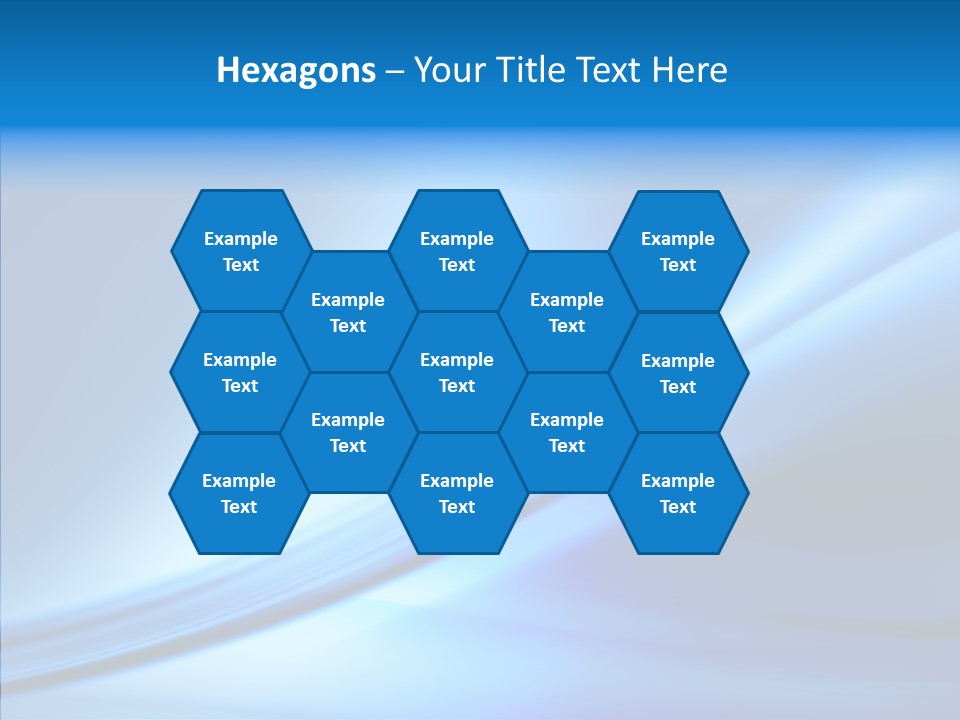 Hexagons – Your Title Text Here

Example Text

Example Text

Example Text

Example Text

Example Text

Example Text

Example Text

Example Text

Example Text

Example Text

Example Text

Example Text

Example Text